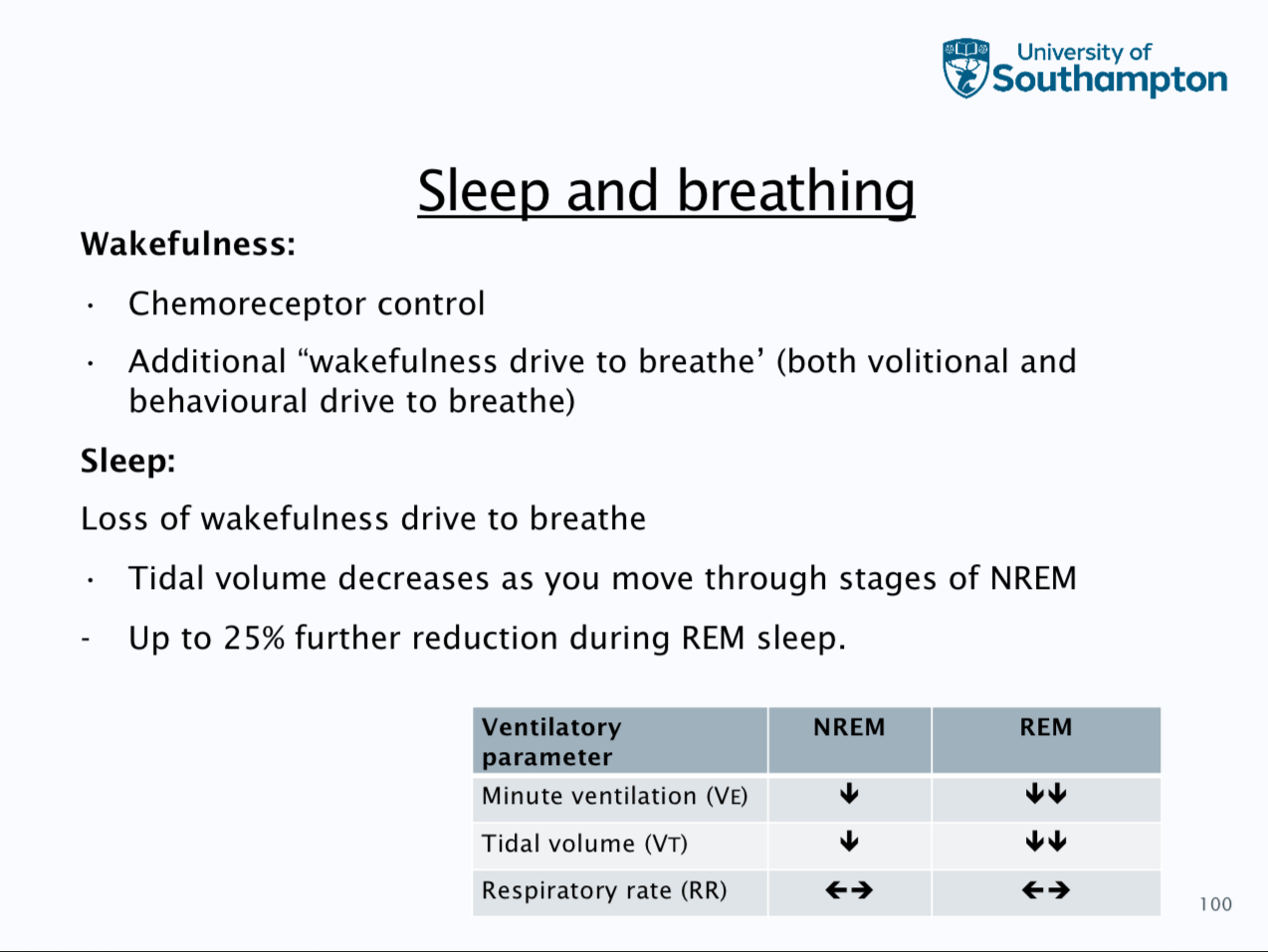 University of Southampton

Sleep and breathing

Wakefulness:

· Chemoreceptor control

· Additional “wakefulness drive to breathe’ (both volitional and behavioural drive to breathe)

Sleep:

Loss of wakefulness drive to breathe

· Tidal volume decreases as you move through stages of NREM

- Up to 25% further reduction during REM sleep.

| Ventilatory parameter | NREM | REM |
|---|---|---|
| Minute ventilation (VE) | ↓ | ↓↓ |
| Tidal volume (VT) | ↓ | ↓↓ |
| Respiratory rate (RR) | ←→ | ←→ |

100